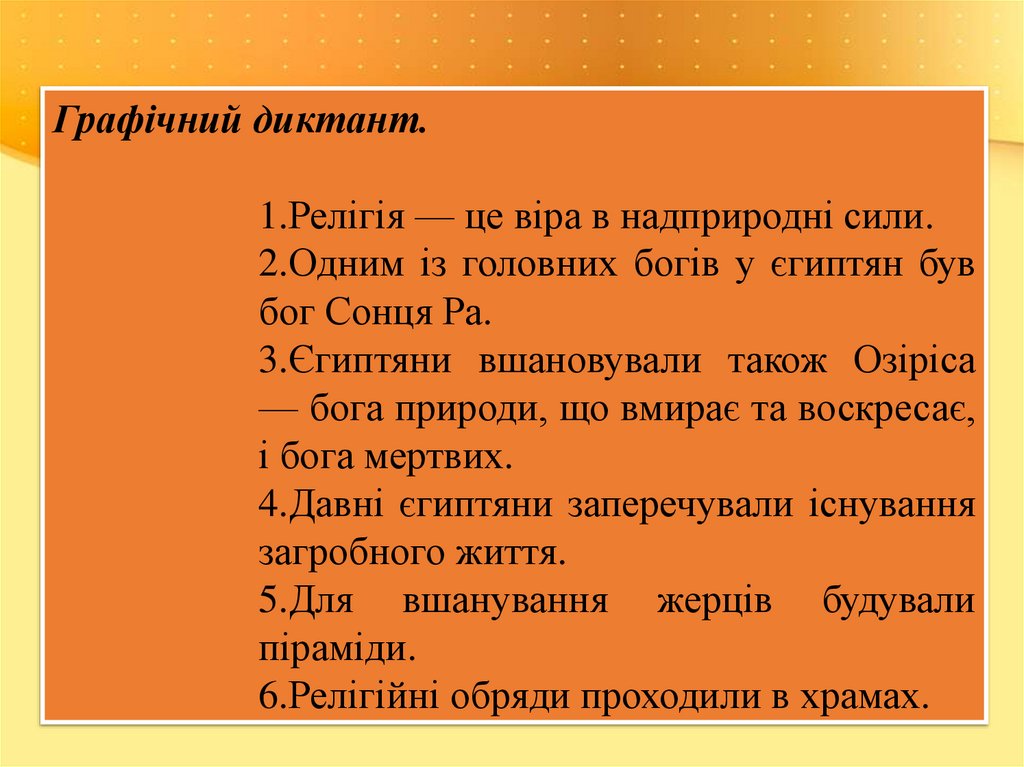 Графічний диктант.

1.Релігія — це віра в надприродні сили.
2.Одним із головних богів у єгиптян був бог Сонця Ра.
3.Єгиптяни вшановували також Озіріса — бога природи, що вмирає та воскресає, і бога мертвих.
4.Давні єгиптяни заперечували існування загробного життя.
5.Для вшанування жерців будували піраміди.
6.Релігійні обряди проходили в храмах.